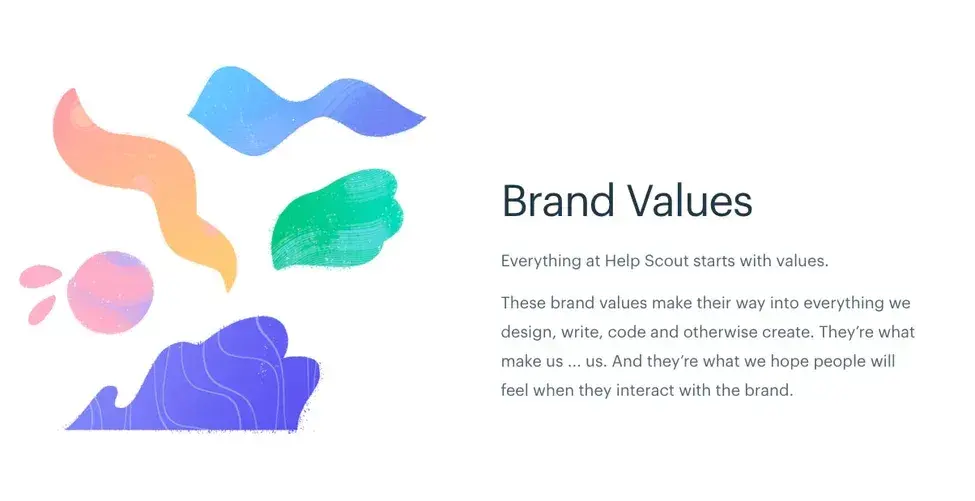 Brand Values

Everything at Help Scout starts with values.

These brand values make their way into everything we design, write, code and otherwise create. They're what make us ... us. And they're what we hope people will feel when they interact with the brand.